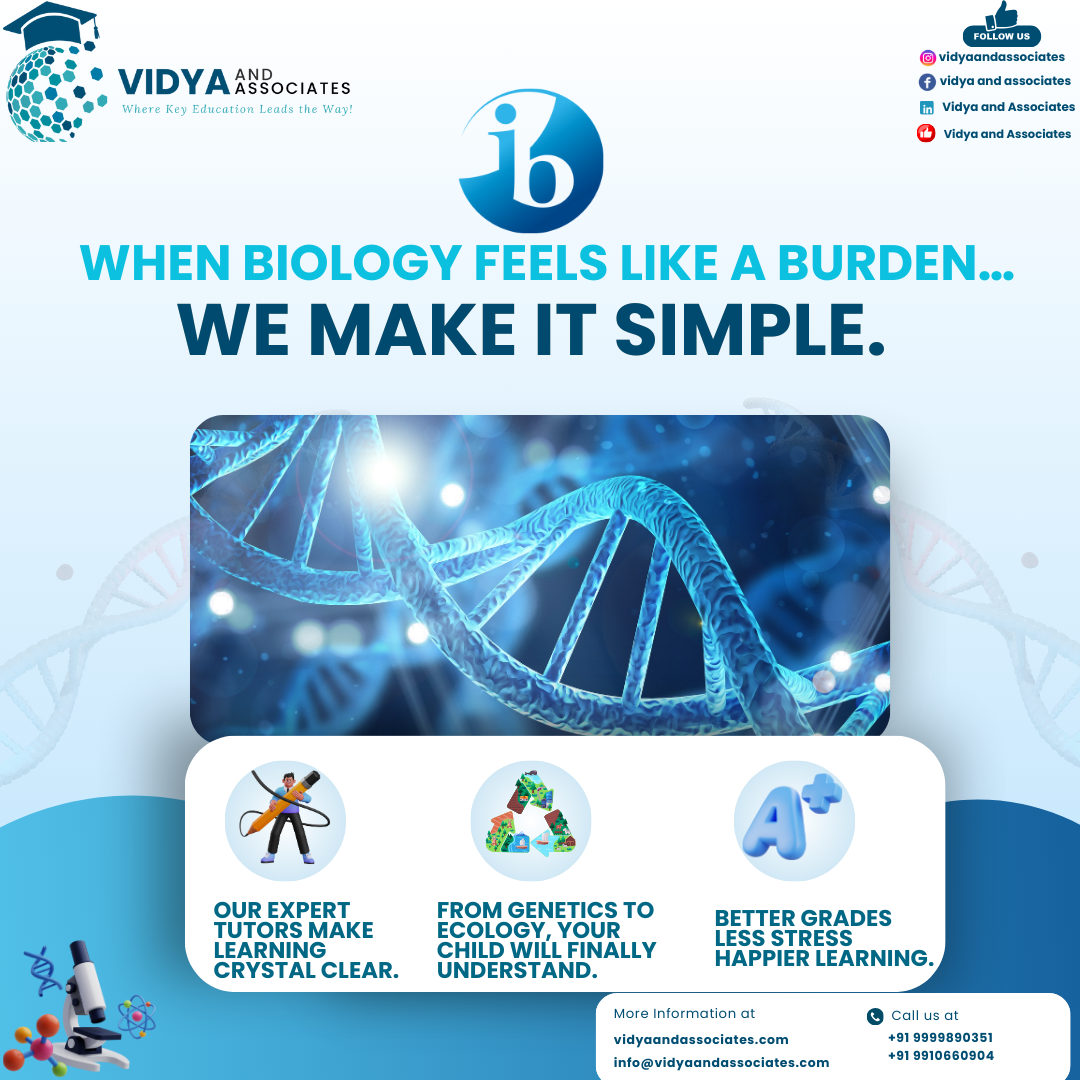 VIDYA AND ASSOCIATES
Where Key Education Leads the Way!

FOLLOW US
vidyaandassociates
vidya and associates
Vidya and Associates
Vidya and Associates

ib

WHEN BIOLOGY FEELS LIKE A BURDEN...
WE MAKE IT SIMPLE.

OUR EXPERT TUTORS MAKE LEARNING CRYSTAL CLEAR.

FROM GENETICS TO ECOLOGY, YOUR CHILD WILL FINALLY UNDERSTAND.

A+

BETTER GRADES LESS STRESS HAPPIER LEARNING.

More Information at
vidyaandassociates.com
info@vidyaandassociates.com

Call us at
+91 9999890351
+91 9910660904